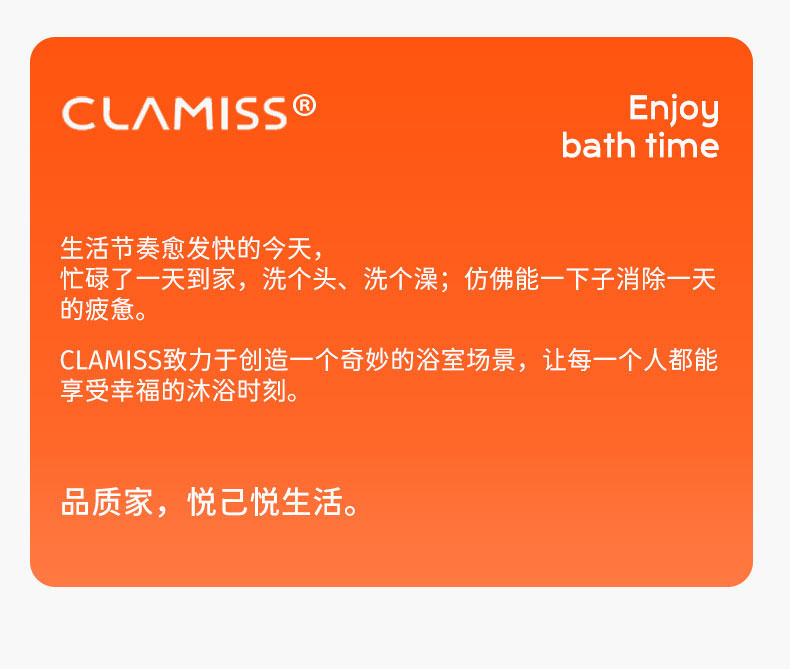 CLAMISS®

Enjoy
bath time

生活节奏愈发快的今天，
忙碌了一天到家，洗个头、洗个澡；仿佛能一下子消除一天的疲惫。

CLAMISS致力于创造一个奇妙的浴室场景，让每一个人都能享受幸福的沐浴时刻。

品质家，悦己悦生活。